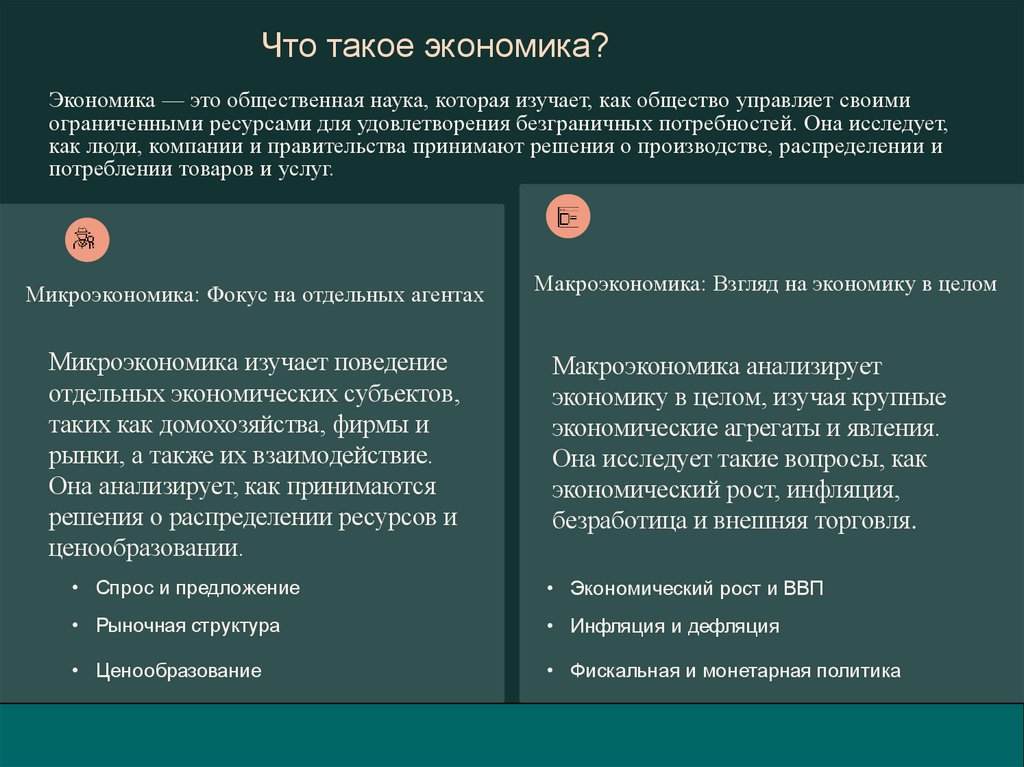 Что такое экономика?

Экономика — это общественная наука, которая изучает, как общество управляет своими ограниченными ресурсами для удовлетворения безграничных потребностей. Она исследует, как люди, компании и правительства принимают решения о производстве, распределении и потреблении товаров и услуг.

Микроэкономика: Фокус на отдельных агентах

Микроэкономика изучает поведение отдельных экономических субъектов, таких как домохозяйства, фирмы и рынки, а также их взаимодействие. Она анализирует, как принимаются решения о распределении ресурсов и ценообразовании.

• Спрос и предложение
• Рыночная структура
• Ценообразование

Макроэкономика: Взгляд на экономику в целом

Макроэкономика анализирует экономику в целом, изучая крупные экономические агрегаты и явления. Она исследует такие вопросы, как экономический рост, инфляция, безработица и внешняя торговля.

• Экономический рост и ВВП
• Инфляция и дефляция
• Фискальная и монетарная политика